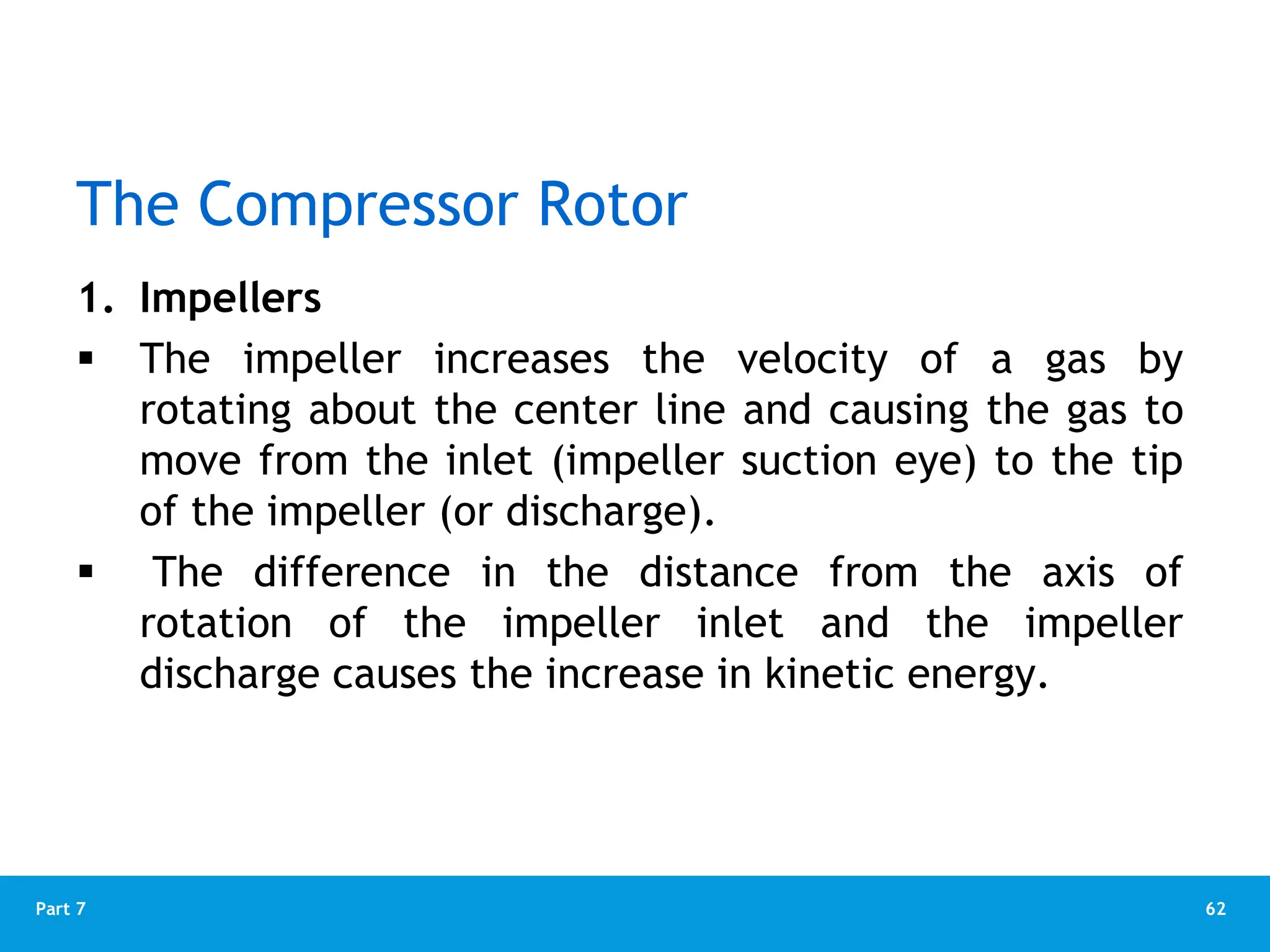 The Compressor Rotor

1. Impellers

▪ The impeller increases the velocity of a gas by rotating about the center line and causing the gas to move from the inlet (impeller suction eye) to the tip of the impeller (or discharge).

▪ The difference in the distance from the axis of rotation of the impeller inlet and the impeller discharge causes the increase in kinetic energy.

Part 7

62